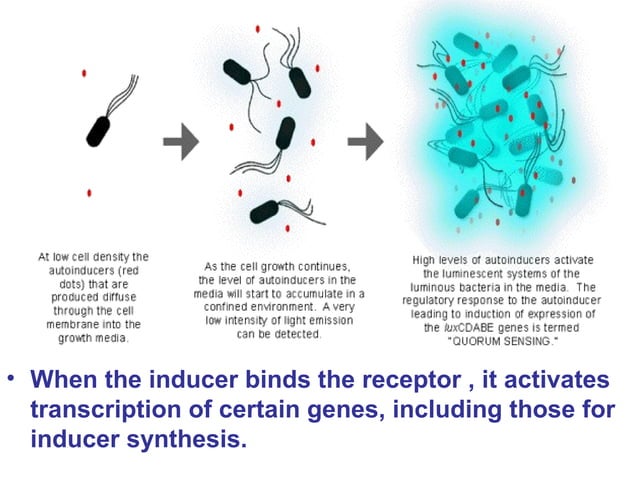 At low cell density the autoinducers (red dots) that are produced diffuse through the cell membrane into the growth media.

As the cell growth continues, the level of autoinducers in the media will start to accumulate in a confined environment. A very low intensity of light emission can be detected.

High levels of autoinducers activate the luminescent systems of the luminous bacteria in the media. The regulatory response to the autoinducer leading to induction of expression of the luxCDABE genes is termed "QUORUM SENSING."

• When the inducer binds the receptor , it activates transcription of certain genes, including those for inducer synthesis.